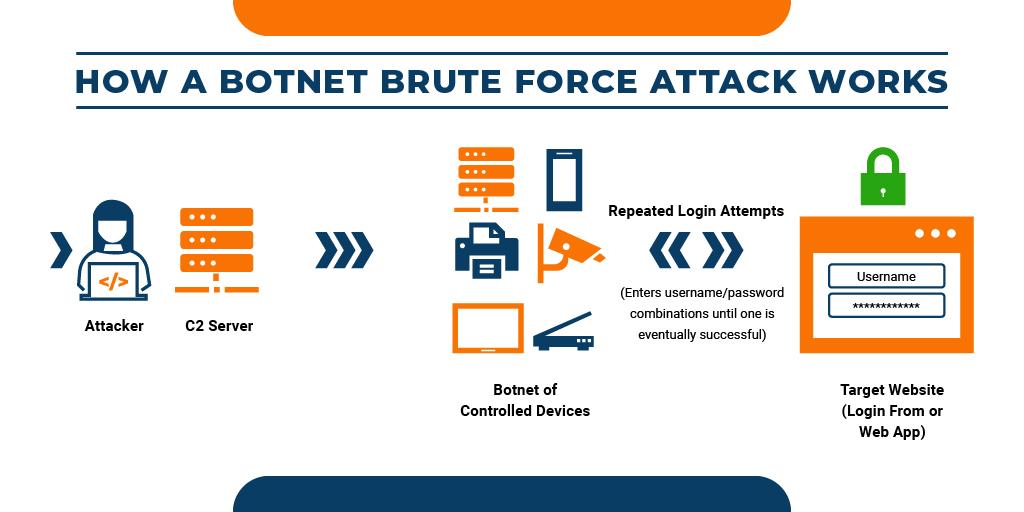 HOW A BOTNET BRUTE FORCE ATTACK WORKS

</>

Attacker

C2 Server

Botnet of Controlled Devices

Repeated Login Attempts

(Enters username/password combinations until one is eventually successful)

Username

************

Target Website (Login From or Web App)